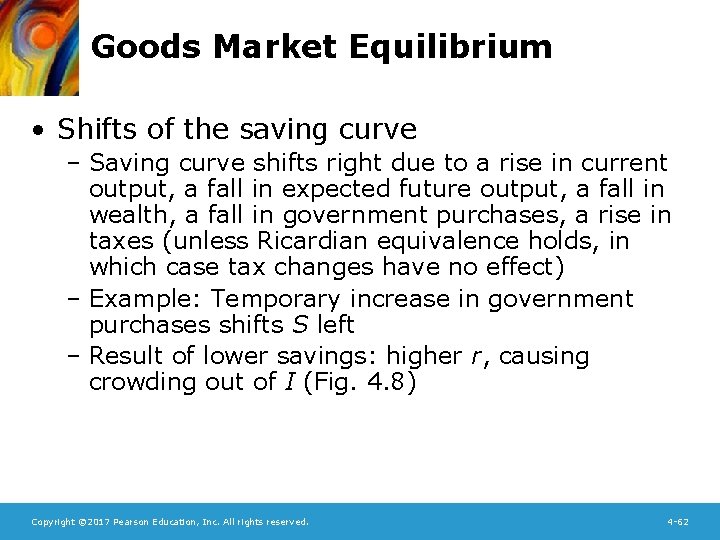 Goods Market Equilibrium

• Shifts of the saving curve

– Saving curve shifts right due to a rise in current output, a fall in expected future output, a fall in wealth, a fall in government purchases, a rise in taxes (unless Ricardian equivalence holds, in which case tax changes have no effect)

– Example: Temporary increase in government purchases shifts $S$ left

– Result of lower savings: higher $r$, causing crowding out of $I$ (Fig. 4.8)

Copyright ©2017 Pearson Education, Inc. All rights reserved.

4-62